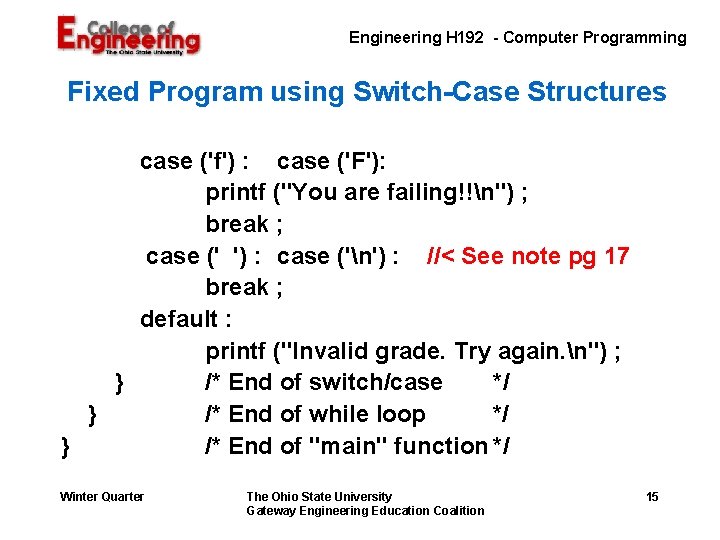 College of Engineering
The Ohio State University

Engineering H192 - Computer Programming

Fixed Program using Switch-Case Structures

case ('f') : case ('F'):
printf ("You are failing!!\n") ;
break ;
case (' ') : case ('\n') : //< See note pg 17
break ;
default :
printf ("Invalid grade. Try again.\n") ;
} /* End of switch/case */
} /* End of while loop */
} /* End of "main" function */

Winter Quarter

The Ohio State University
Gateway Engineering Education Coalition

15